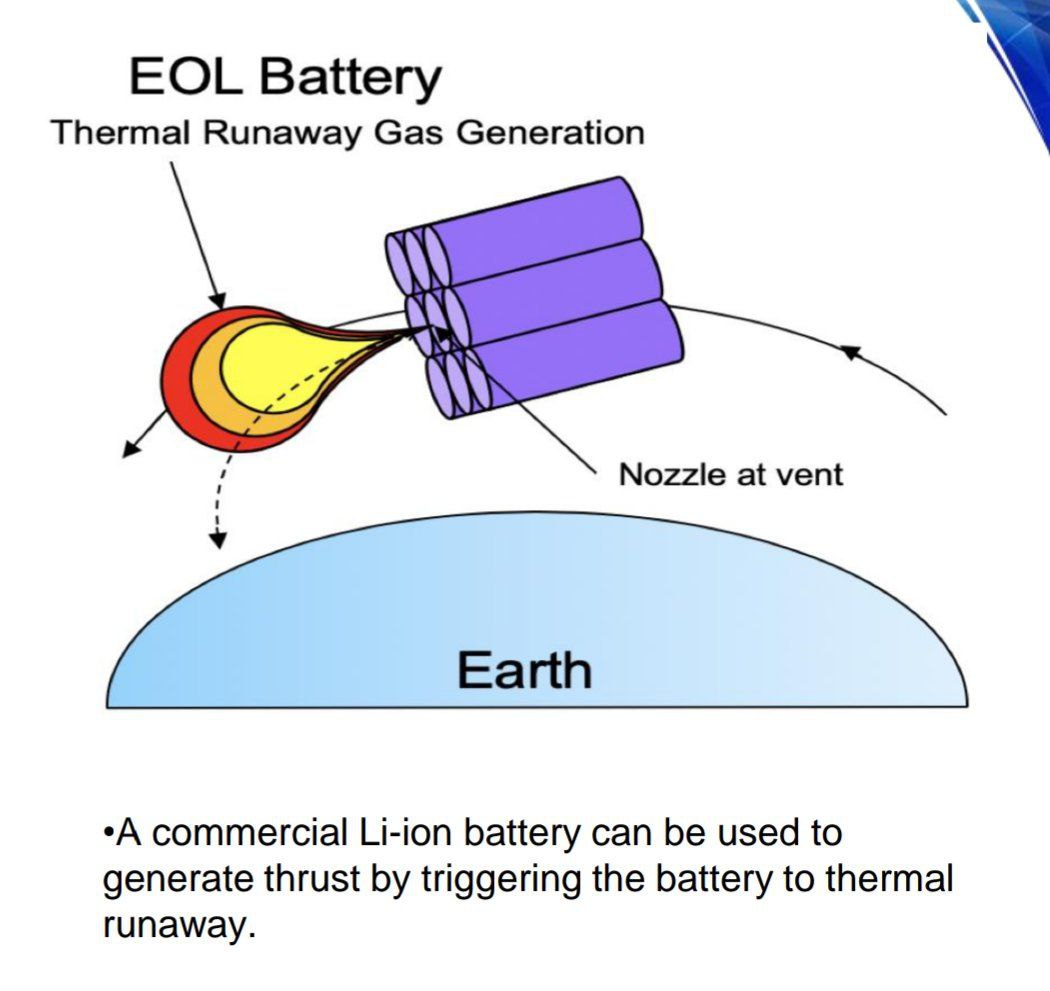 EOL Battery

Thermal Runaway Gas Generation

Nozzle at vent

Earth

•A commercial Li-ion battery can be used to generate thrust by triggering the battery to thermal runaway.